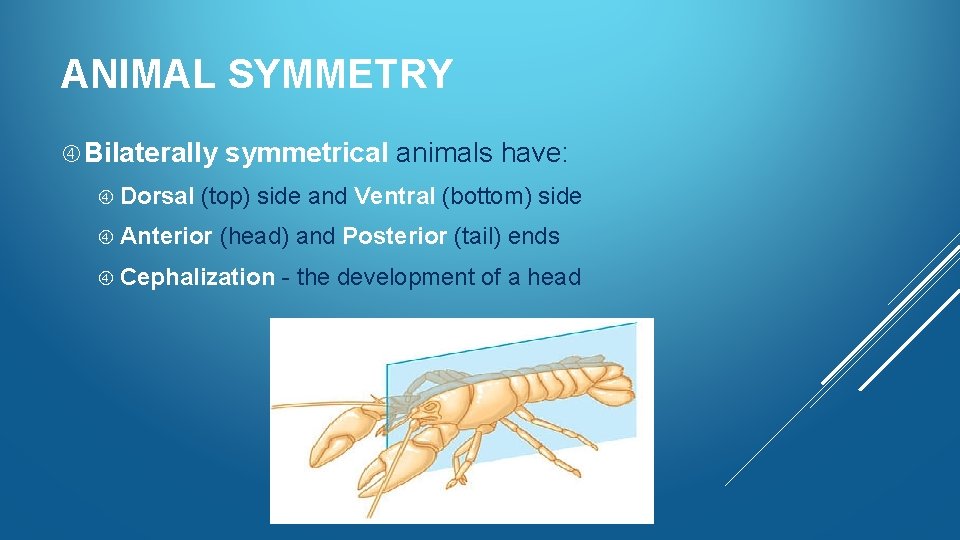 ANIMAL SYMMETRY

Bilaterally symmetrical animals have:

Dorsal (top) side and Ventral (bottom) side

Anterior (head) and Posterior (tail) ends

Cephalization - the development of a head